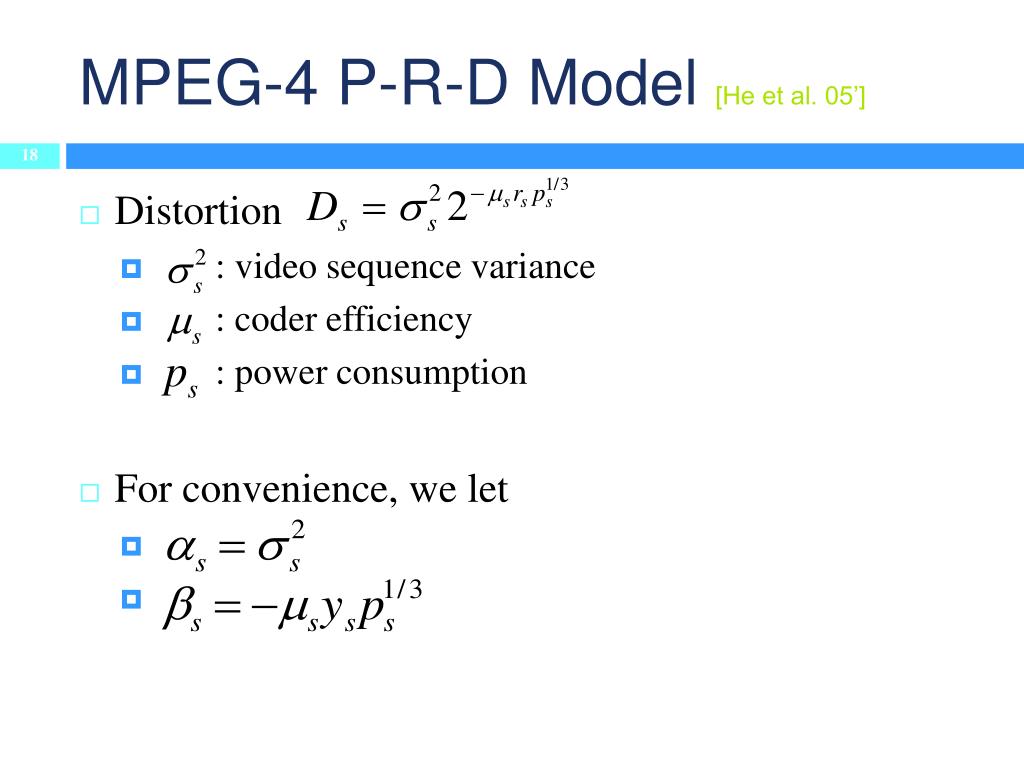 MPEG-4 P-R-D Model [He et al. 05']

18

Distortion $D_s = \sigma_s^2 2^{-\mu_s r_s p_s^{1/3}}$

$\sigma_s^2$ : video sequence variance

$\mu_s$ : coder efficiency

$p_s$ : power consumption

For convenience, we let

$\alpha_s = \sigma_s^2$

$\beta_s = -\mu_s y_s p_s^{1/3}$